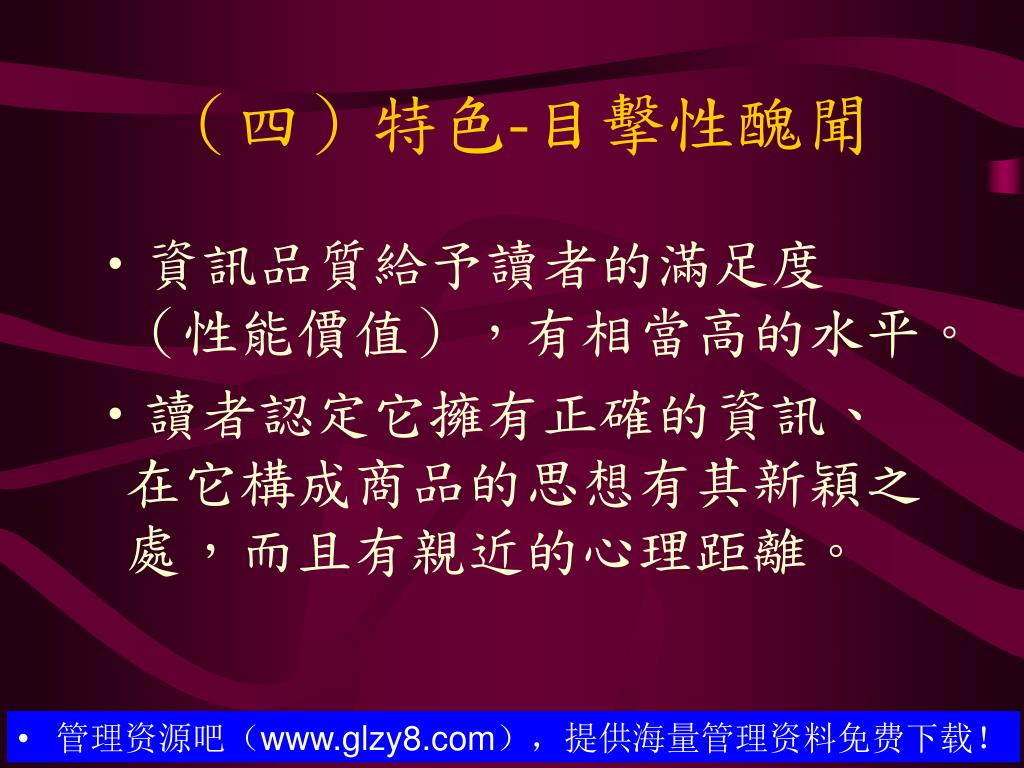 （四）特色-目擊性醜聞

• 資訊品質給予讀者的滿足度（性能價值），有相當高的水平。

• 讀者認定它擁有正確的資訊、在它構成商品的思想有其新穎之處，而且有親近的心理距離。

• 管理资源吧（www.glzy8.com），提供海量管理资料免费下载！